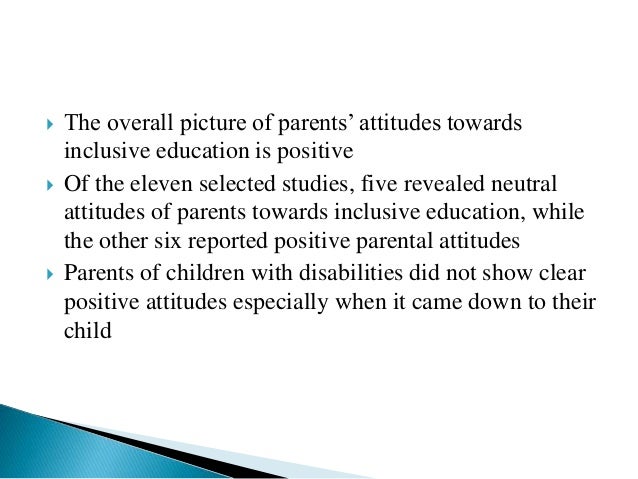 The overall picture of parents’ attitudes towards inclusive education is positive

Of the eleven selected studies, five revealed neutral attitudes of parents towards inclusive education, while the other six reported positive parental attitudes

Parents of children with disabilities did not show clear positive attitudes especially when it came down to their child